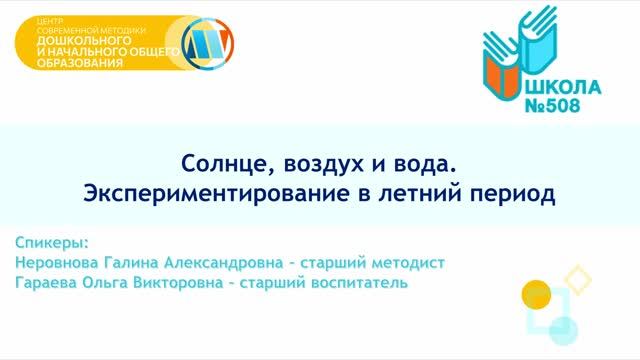 ЦЕНТР
СОВРЕМЕННОЙ МЕТОДИКИ
ДОШКОЛЬНОГО
И НАЧАЛЬНОГО ОБЩЕГО
ОБРАЗОВАНИЯ

ШКОЛА
№508

Солнце, воздух и вода.
Экспериментирование в летний период

Спикеры:
Неровнова Галина Александровна - старший методист
Гараева Ольга Викторовна - старший воспитатель